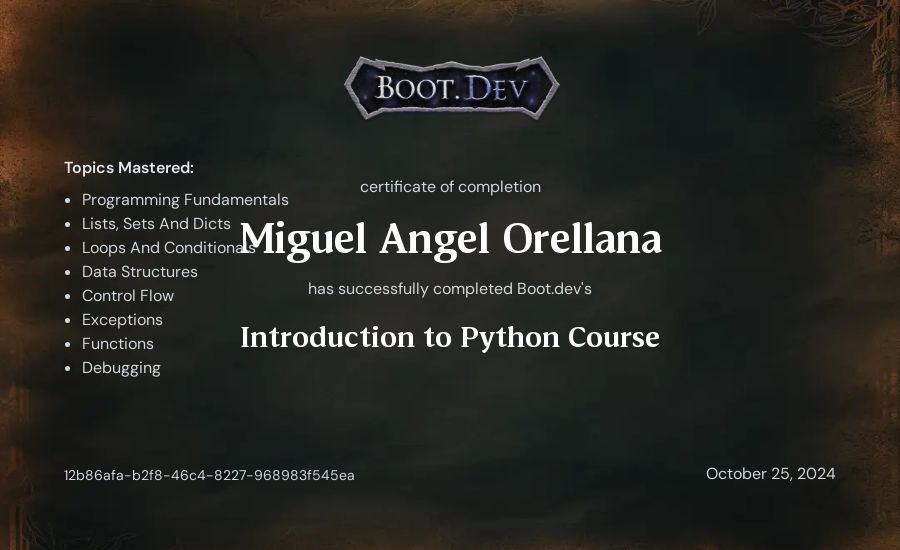 BOOT.DEV

Topics Mastered:

- Programming Fundamentals
- Lists, Sets And Dicts
- Loops And Conditionals
- Data Structures
- Control Flow
- Exceptions
- Functions
- Debugging

certificate of completion

Miguel Angel Orellana

has successfully completed Boot.dev's

Introduction to Python Course

12b86afa-b2f8-46c4-8227-968983f545ea

October 25, 2024